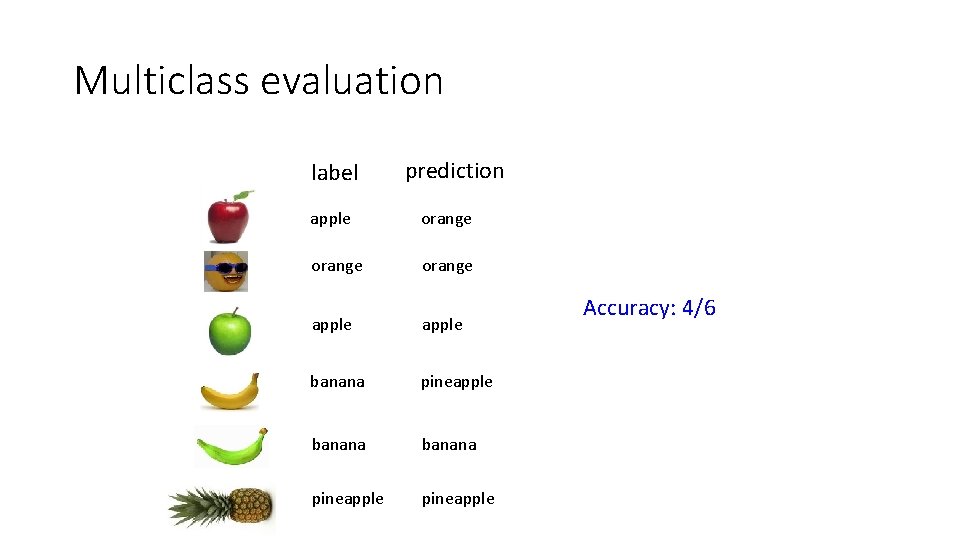 Multiclass evaluation

| label | prediction |
|---|---|
| apple | orange |
| orange | orange |
| apple | apple |
| banana | pineapple |
| banana | banana |
| pineapple | pineapple |

Accuracy: 4/6